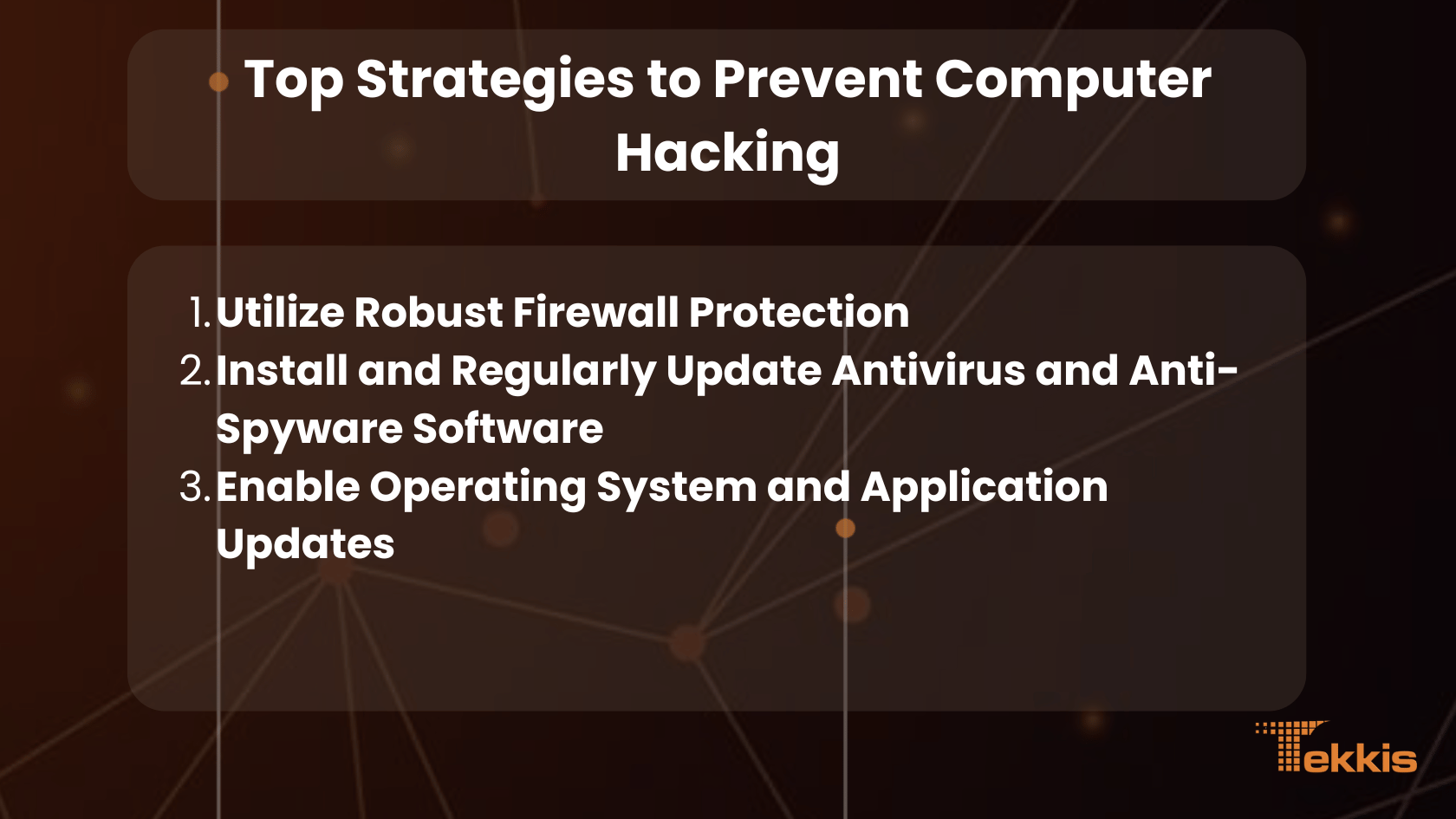 Top Strategies to Prevent Computer Hacking

1. Utilize Robust Firewall Protection
2. Install and Regularly Update Antivirus and Anti-Spyware Software
3. Enable Operating System and Application Updates

Tekkis